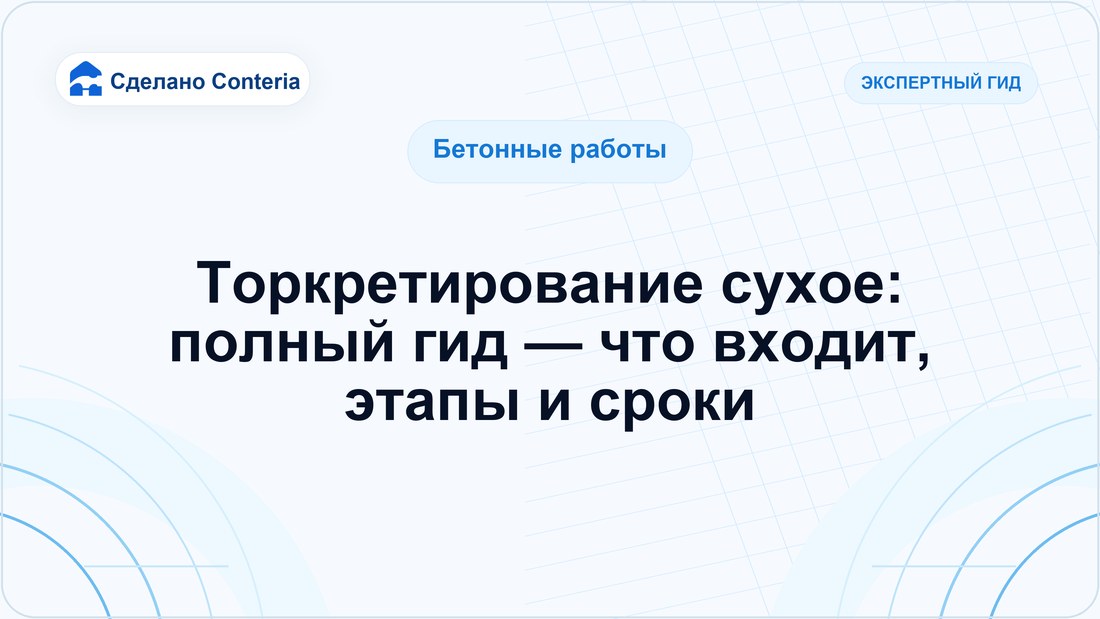 Сделано Conteria

ЭКСПЕРТНЫЙ ГИД

Бетонные работы

Торкретирование сухое: полный гид — что входит, этапы и сроки